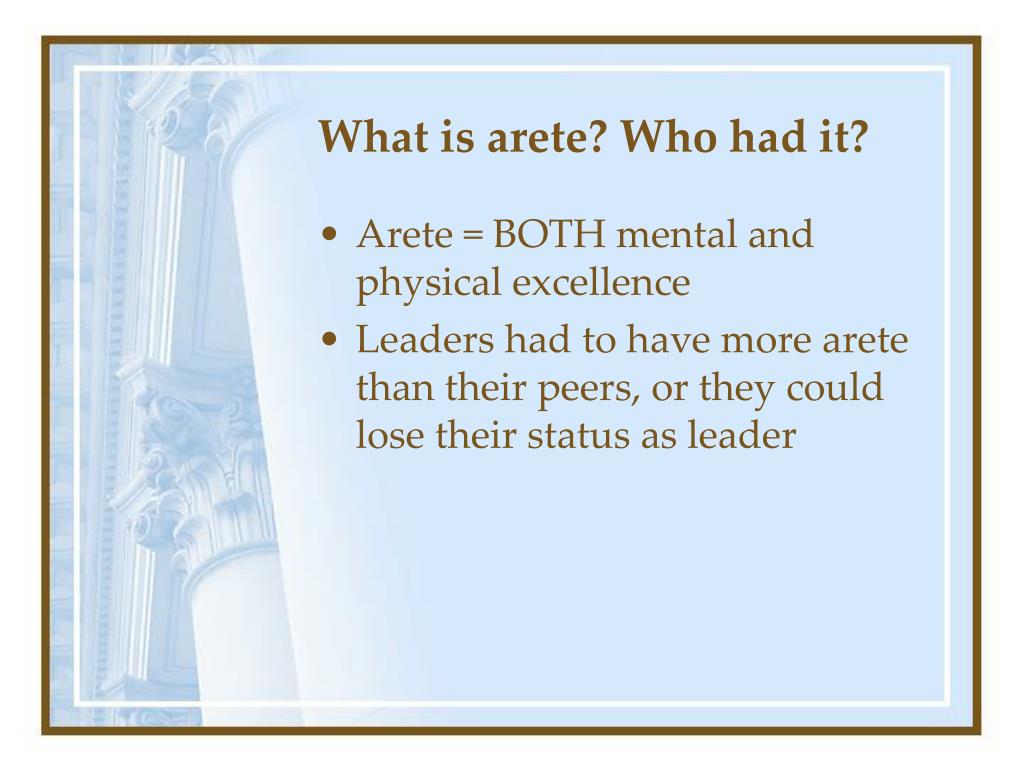 What is arete? Who had it?

• Arete = BOTH mental and physical excellence
• Leaders had to have more arete than their peers, or they could lose their status as leader